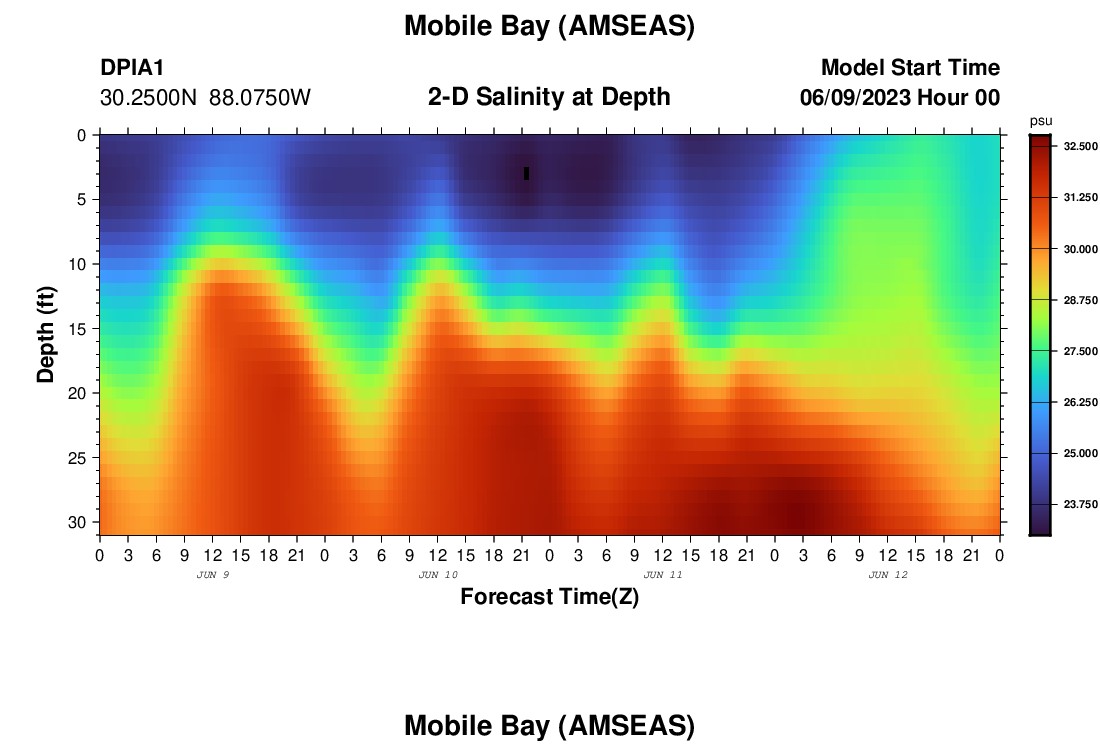 Mobile Bay (AMSEAS)

DPIA1
30.2500N 88.0750W

2-D Salinity at Depth

Model Start Time
06/09/2023 Hour 00

Depth (ft)
0
5
10
15
20
25
30

0 3 6 9 12 15 18 21 0 3 6 9 12 15 18 21 0 3 6 9 12 15 18 21 0 3 6 9 12 15 18 21 0
JUN 9
JUN 10
JUN 11
JUN 12
Forecast Time(Z)

psu
32.500
31.250
30.000
28.750
27.500
26.250
25.000
23.750

Mobile Bay (AMSEAS)